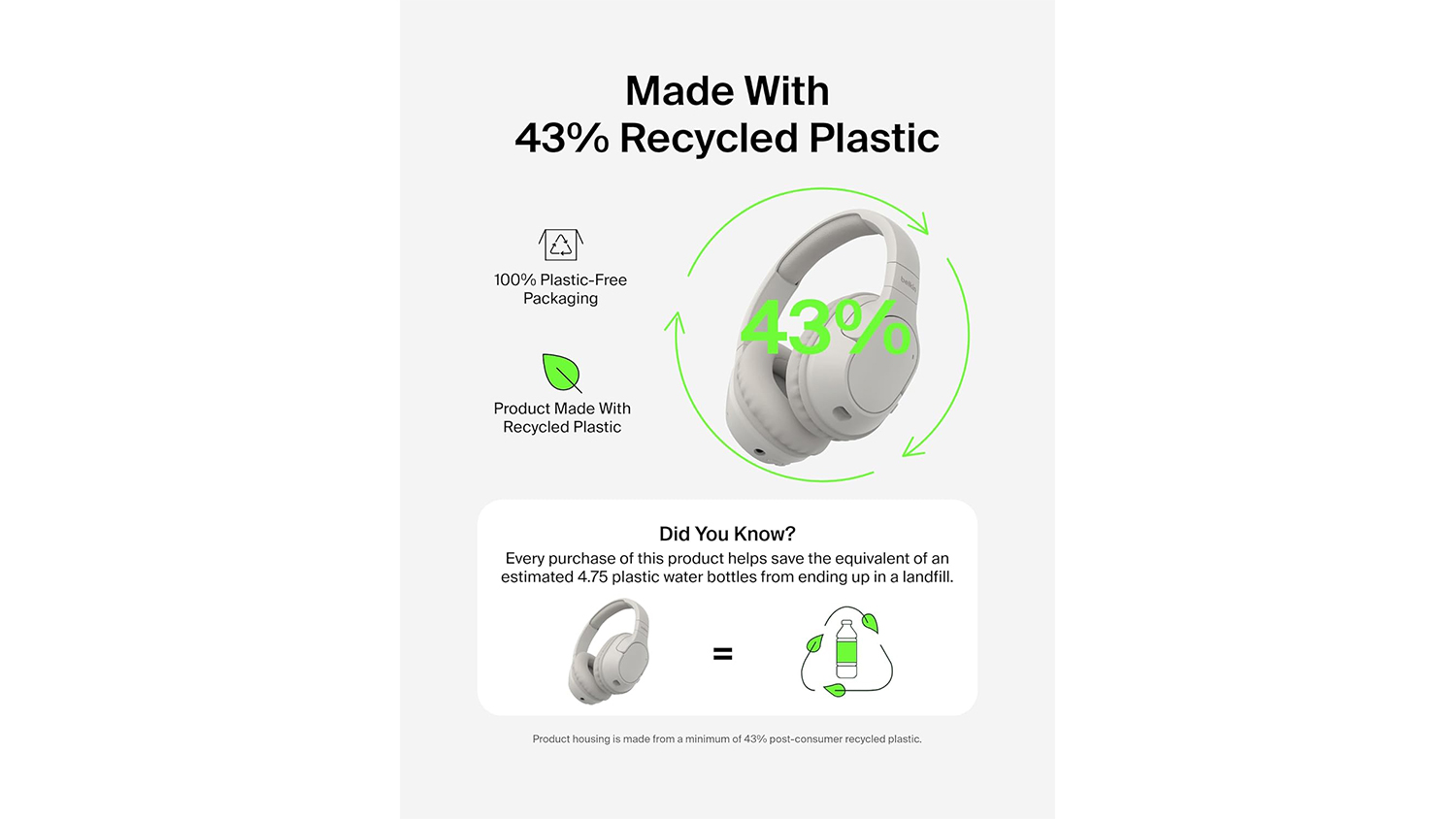 Made With
43% Recycled Plastic

100% Plastic-Free Packaging

Product Made With Recycled Plastic

43%

belkin

Did You Know?

Every purchase of this product helps save the equivalent of an estimated 4.75 plastic water bottles from ending up in a landfill.

=

Product housing is made from a minimum of 43% post-consumer recycled plastic.